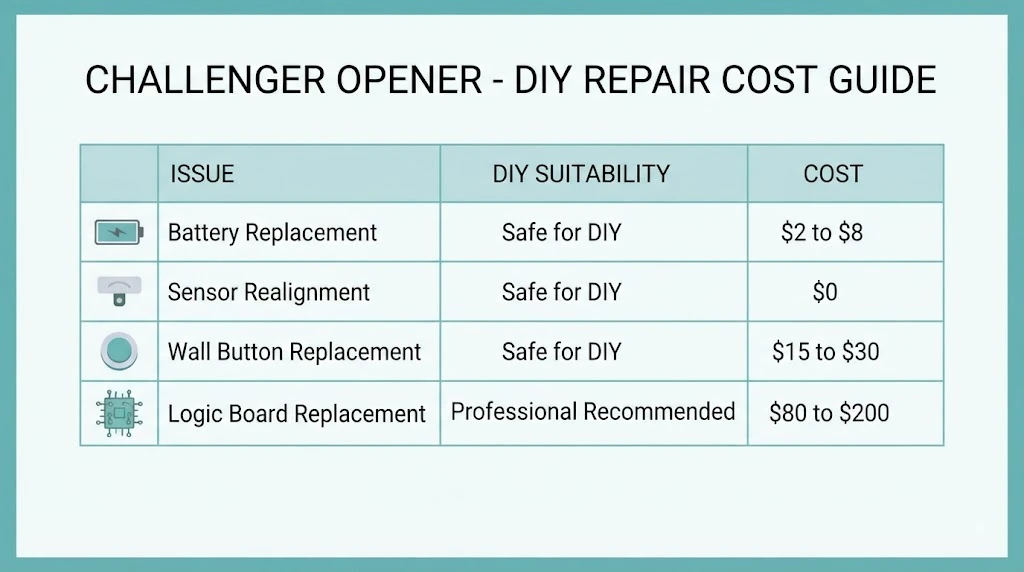 CHALLENGER OPENER - DIY REPAIR COST GUIDE

| | ISSUE | DIY SUITABILITY | COST |
|---|---|---|---|
| | Battery Replacement | Safe for DIY | \$2 to \$8 |
| | Sensor Realignment | Safe for DIY | \$0 |
| | Wall Button Replacement | Safe for DIY | \$15 to \$30 |
| | Logic Board Replacement | Professional Recommended | \$80 to \$200 |